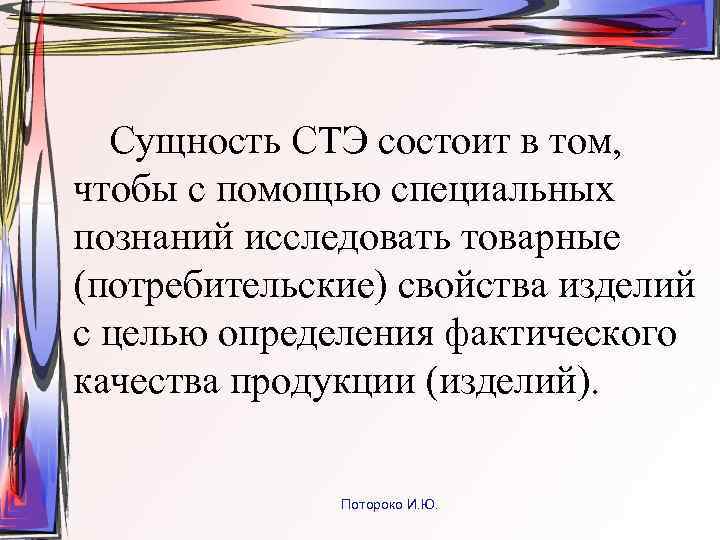 Сущность СТЭ состоит в том, чтобы с помощью специальных познаний исследовать товарные (потребительские) свойства изделий с целью определения фактического качества продукции (изделий).

Потороко И.Ю.